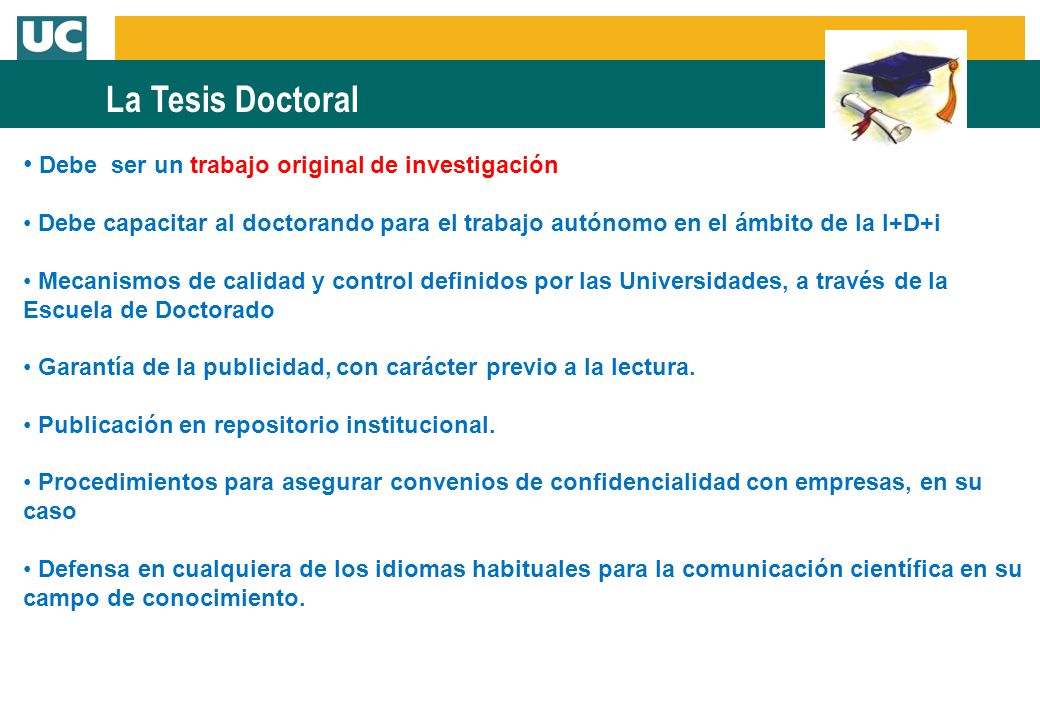 UC

La Tesis Doctoral

• Debe ser un trabajo original de investigación

• Debe capacitar al doctorando para el trabajo autónomo en el ámbito de la I+D+i

• Mecanismos de calidad y control definidos por las Universidades, a través de la Escuela de Doctorado

• Garantía de la publicidad, con carácter previo a la lectura.

• Publicación en repositorio institucional.

• Procedimientos para asegurar convenios de confidencialidad con empresas, en su caso

• Defensa en cualquiera de los idiomas habituales para la comunicación científica en su campo de conocimiento.